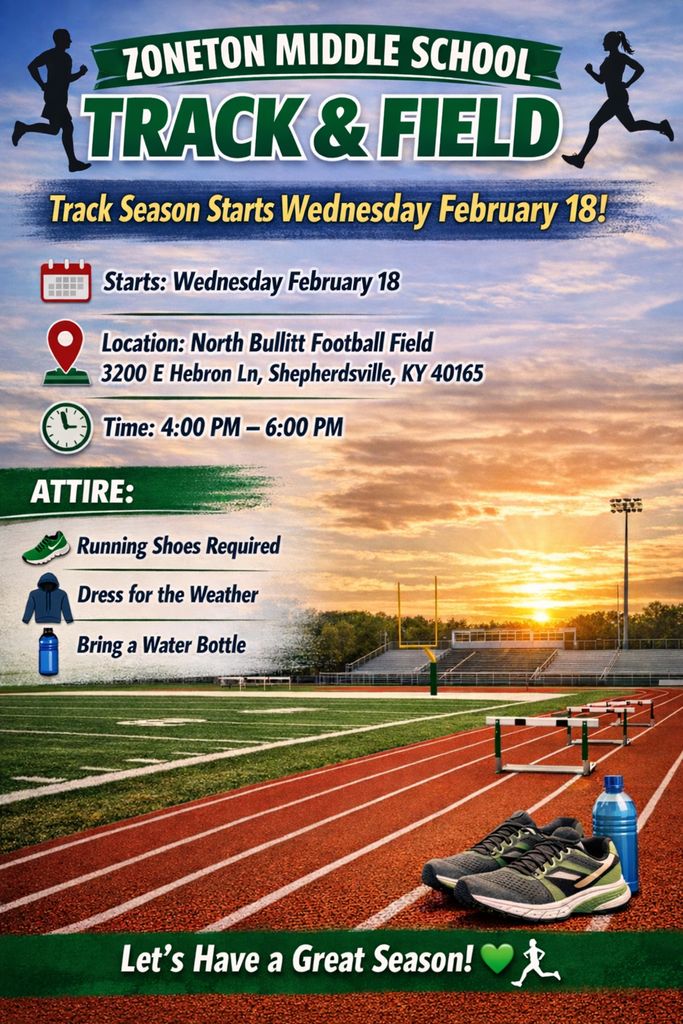 ZONETON MIDDLE SCHOOL
TRACK & FIELD

Track Season Starts Wednesday February 18!

Starts: Wednesday February 18

Location: North Bullitt Football Field
3200 E Hebron Ln, Shepherdsville, KY 40165

Time: 4:00 PM – 6:00 PM

ATTIRE:

Running Shoes Required

Dress for the Weather

Bring a Water Bottle

Let's Have a Great Season!